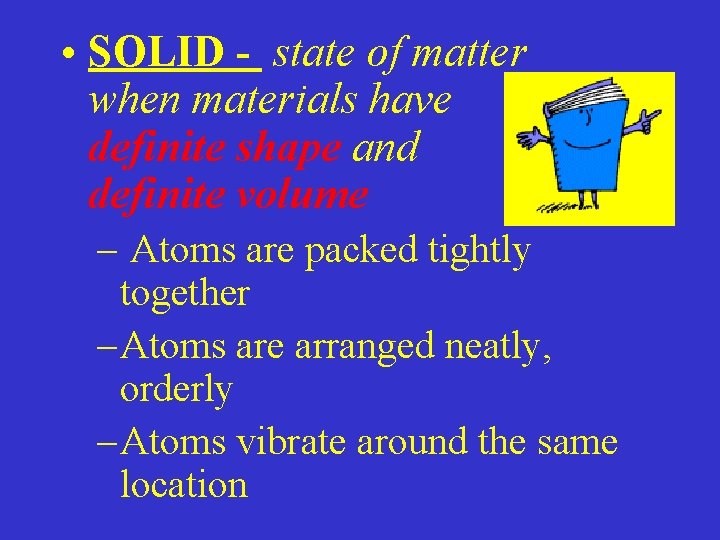 • SOLID - state of matter when materials have definite shape and definite volume

– Atoms are packed tightly together

– Atoms are arranged neatly, orderly

– Atoms vibrate around the same location